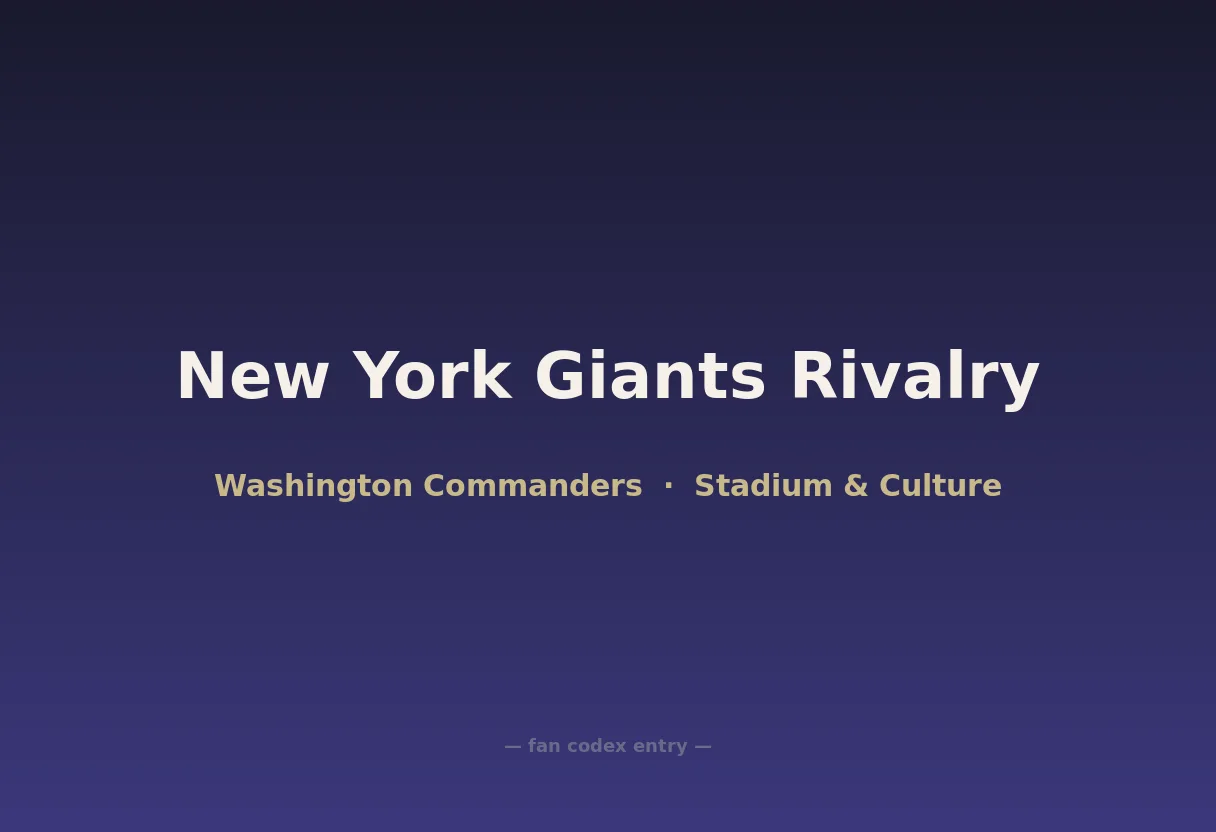 New York Giants Rivalry

Washington Commanders · Stadium & Culture

— fan codex entry —